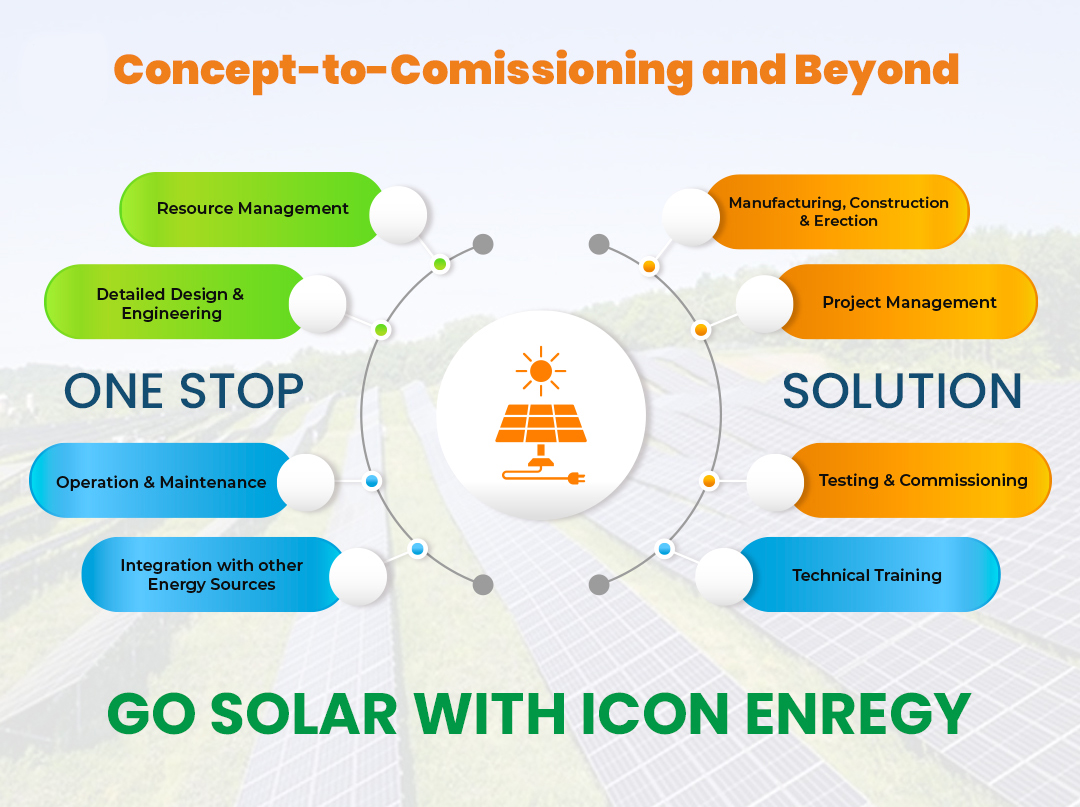 Concept-to-Comissioning and Beyond

Resource Management

Detailed Design & Engineering

ONE STOP

Operation & Maintenance

Integration with other Energy Sources

Manufacturing, Construction & Erection

Project Management

SOLUTION

Testing & Commissioning

Technical Training

GO SOLAR WITH ICON ENREGY